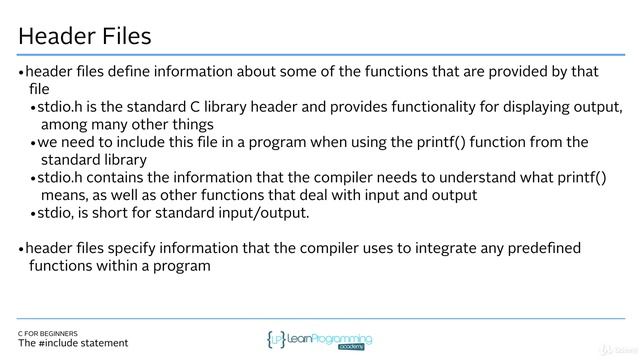 Header Files

•header files define information about some of the functions that are provided by that file

•stdio.h is the standard C library header and provides functionality for displaying output, among many other things

•we need to include this file in a program when using the printf() function from the standard library

•stdio.h contains the information that the compiler needs to understand what printf() means, as well as other functions that deal with input and output

•stdio, is short for standard input/output.

•header files specify information that the compiler uses to integrate any predefined functions within a program

C FOR BEGINNERS
The #include statement

{LP} LearnProgramming academy

Udemy